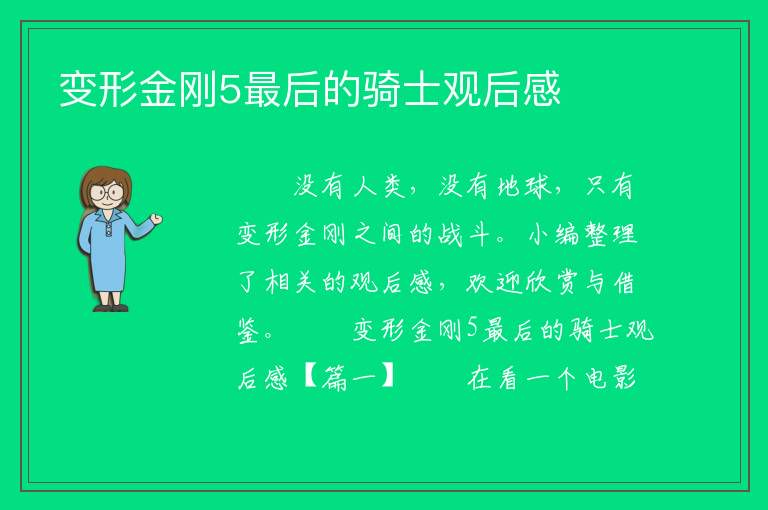 变形金刚5最后的骑士观后感

没有人类，没有地球，只有变形金刚之间的战斗。小编整理了相关的观后感，欢迎欣赏与借鉴。 变形金刚5最后的骑士观后感【篇一】 在看一个电影